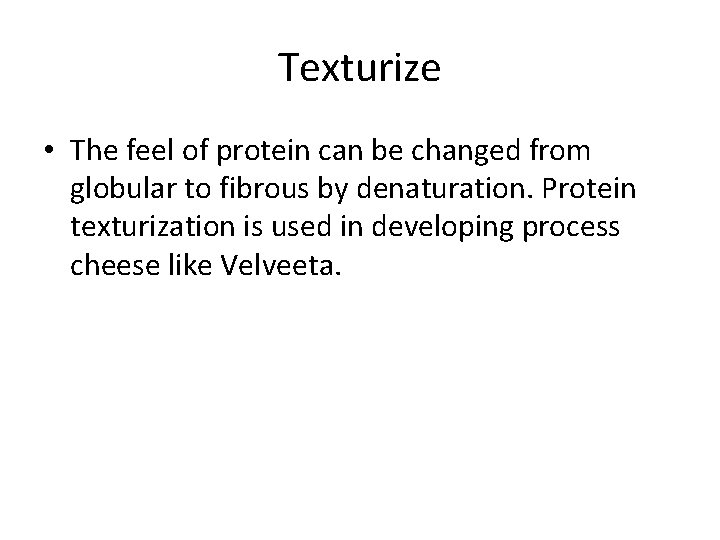 Texturize

• The feel of protein can be changed from globular to fibrous by denaturation. Protein texturization is used in developing process cheese like Velveeta.